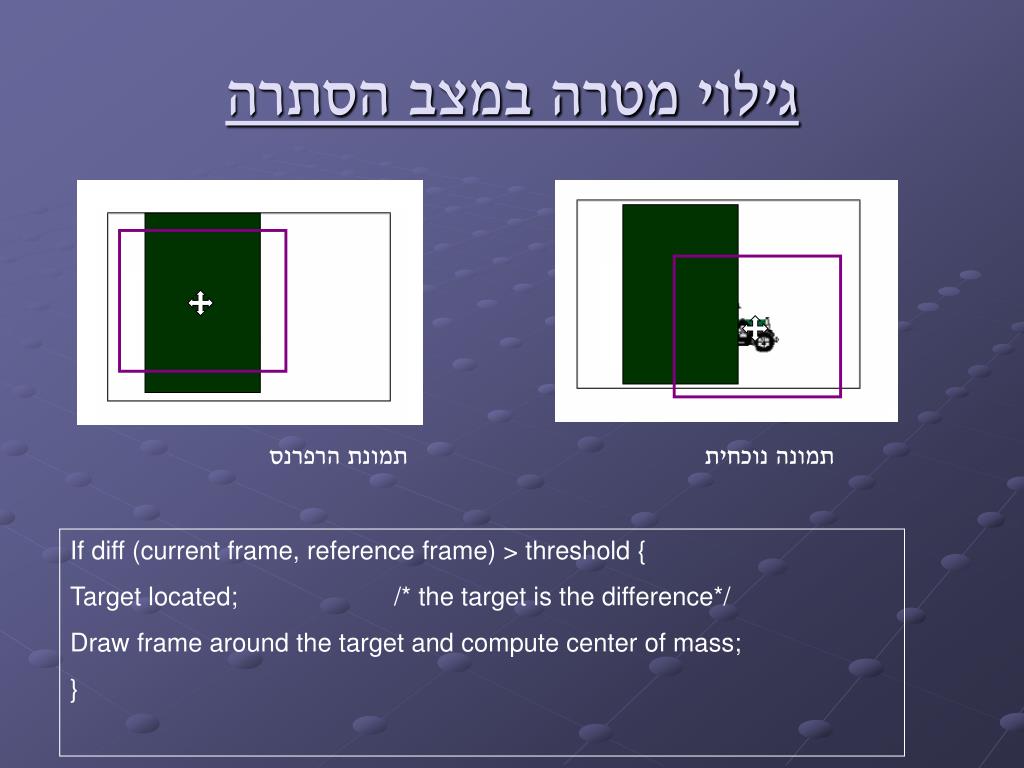 גילוי מטרה במצב הסתרה

תמונה נוכחית

תמונת הרפרנס

If diff (current frame, reference frame) > threshold {

Target located; /* the target is the difference*/

Draw frame around the target and compute center of mass;

}